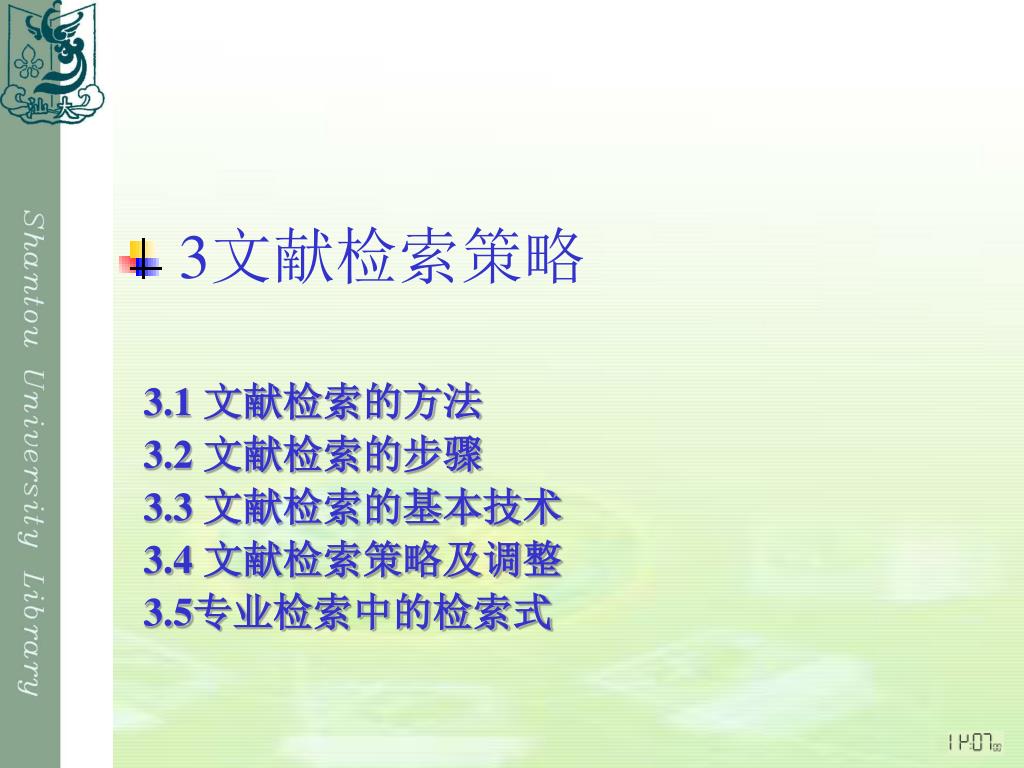 汕大

Shantou University Library

3文献检索策略

3.1 文献检索的方法
3.2 文献检索的步骤
3.3 文献检索的基本技术
3.4 文献检索策略及调整
3.5专业检索中的检索式

14:07